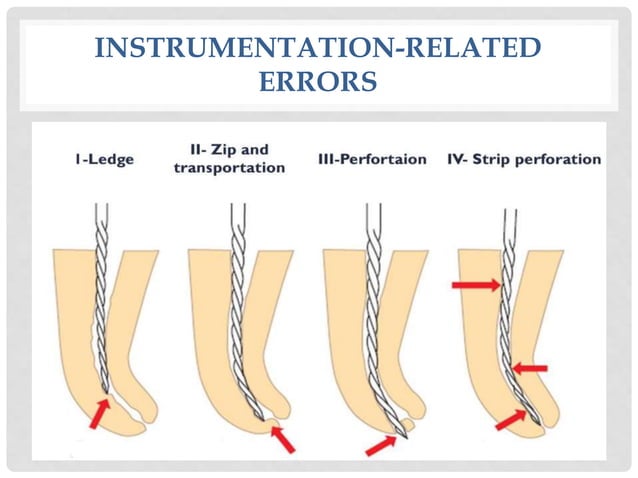 INSTRUMENTATION-RELATED ERRORS

I-Ledge

II- Zip and transportation

III-Perfortaion

IV- Strip perforation